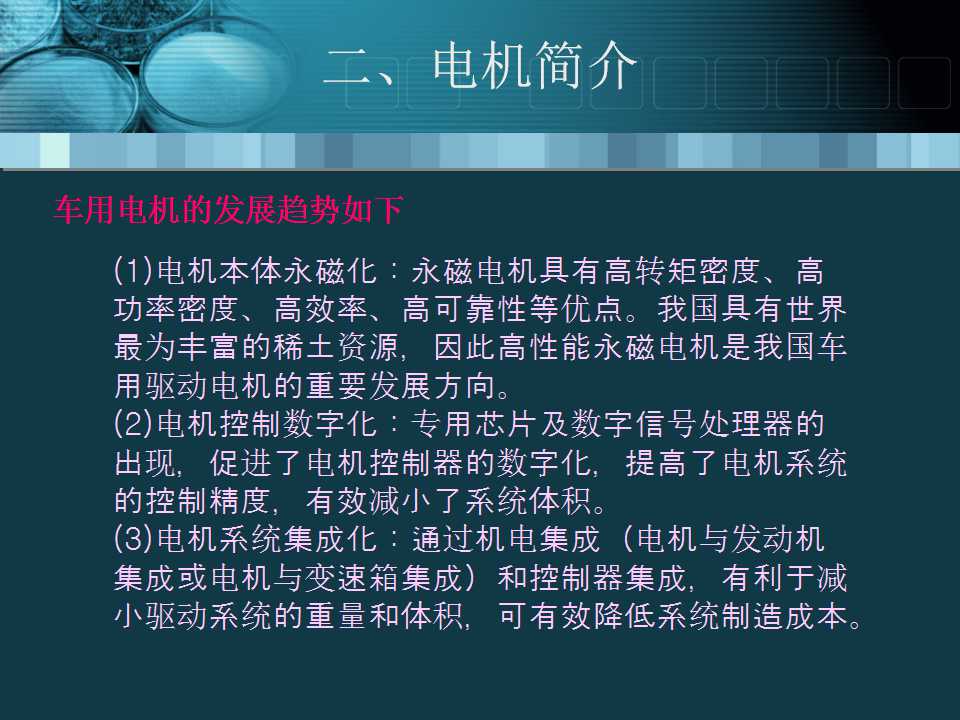 二、电机简介

车用电机的发展趋势如下

(1)电机本体永磁化：永磁电机具有高转矩密度、高功率密度、高效率、高可靠性等优点。我国具有世界最为丰富的稀土资源，因此高性能永磁电机是我国车用驱动电机的重要发展方向。
(2)电机控制数字化：专用芯片及数字信号处理器的出现，促进了电机控制器的数字化，提高了电机系统的控制精度，有效减小了系统体积。
(3)电机系统集成化：通过机电集成（电机与发动机集成或电机与变速箱集成）和控制器集成，有利于减小驱动系统的重量和体积，可有效降低系统制造成本。